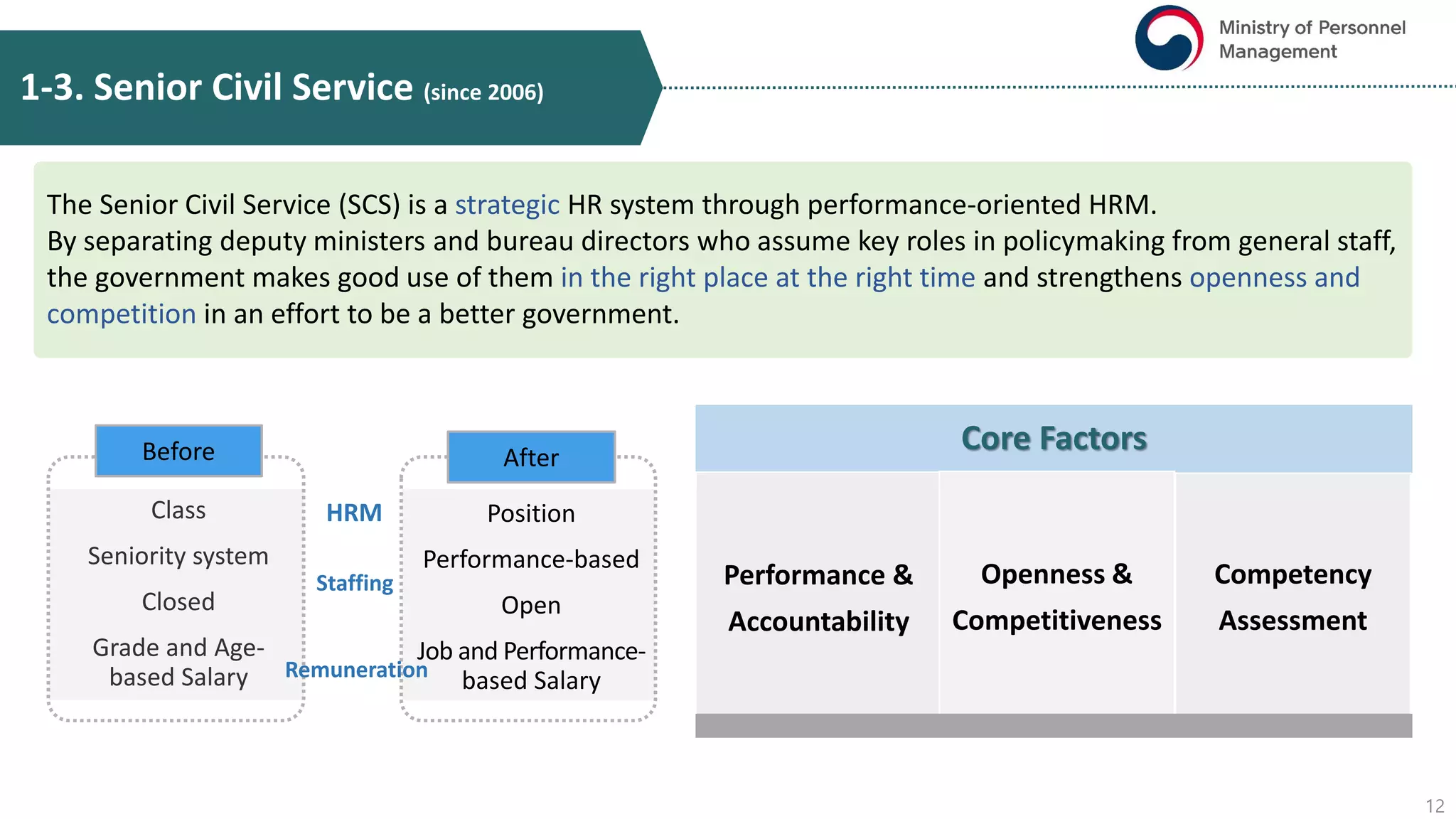 Ministry of Personnel Management

1-3. Senior Civil Service (since 2006)

The Senior Civil Service (SCS) is a strategic HR system through performance-oriented HRM.
By separating deputy ministers and bureau directors who assume key roles in policymaking from general staff, the government makes good use of them in the right place at the right time and strengthens openness and competition in an effort to be a better government.

Before

Class

Seniority system

Closed

Grade and Age-based Salary

HRM

Staffing

Remuneration

After

Position

Performance-based

Open

Job and Performance-based Salary

Core Factors

Performance & Accountability

Openness & Competitiveness

Competency Assessment

12